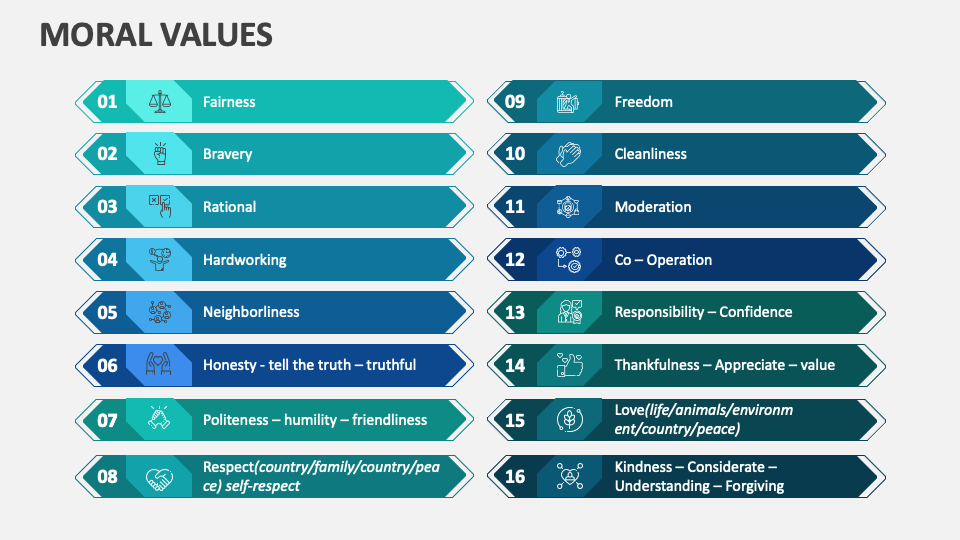 MORAL VALUES

01 Fairness

02 Bravery

03 Rational

04 Hardworking

05 Neighborliness

06 Honesty - tell the truth – truthful

07 Politeness – humility – friendliness

08 Respect(country/family/country/peace) self-respect

09 Freedom

10 Cleanliness

11 Moderation

12 Co – Operation

13 Responsibility – Confidence

14 Thankfulness – Appreciate – value

15 Love(life/animals/environment/country/peace)

16 Kindness – Considerate – Understanding – Forgiving